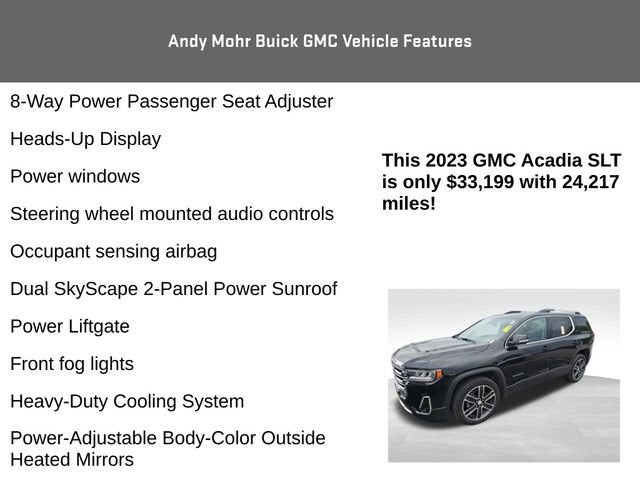 Andy Mohr Buick GMC Vehicle Features

8-Way Power Passenger Seat Adjuster

Heads-Up Display

Power windows

Steering wheel mounted audio controls

Occupant sensing airbag

Dual SkyScape 2-Panel Power Sunroof

Power Liftgate

Front fog lights

Heavy-Duty Cooling System

Power-Adjustable Body-Color Outside Heated Mirrors

This 2023 GMC Acadia SLT is only $33,199 with 24,217 miles!